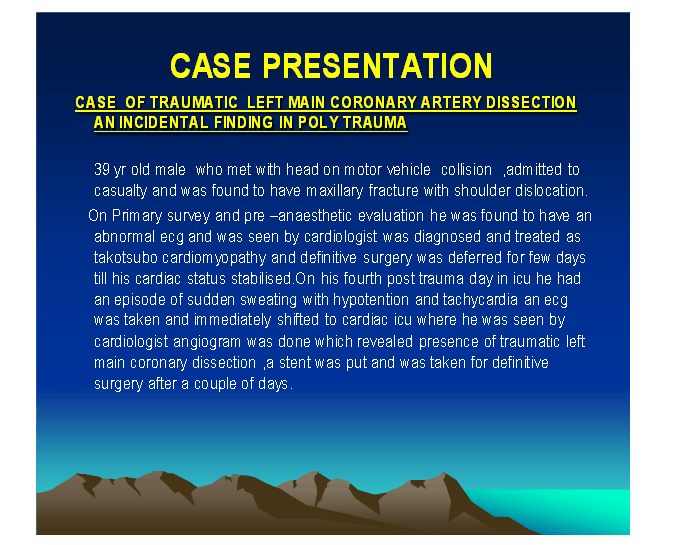 CASE PRESENTATION

CASE OF TRAUMATIC LEFT MAIN CORONARY ARTERY DISSECTION AN INCIDENTAL FINDING IN POLY TRAUMA

39 yr old male who met with head on motor vehicle collision ,admitted to casualty and was found to have maxillary fracture with shoulder dislocation.

On Primary survey and pre –anaesthetic evaluation he was found to have an abnormal ecg and was seen by cardiologist was diagnosed and treated as takotsubo cardiomyopathy and definitive surgery was deferred for few days till his cardiac status stabilised.On his fourth post trauma day in icu he had an episode of sudden sweating with hypotention and tachycardia an ecg was taken and immediately shifted to cardiac icu where he was seen by cardiologist angiogram was done which revealed presence of traumatic left main coronary dissection ,a stent was put and was taken for definitive surgery after a couple of days.